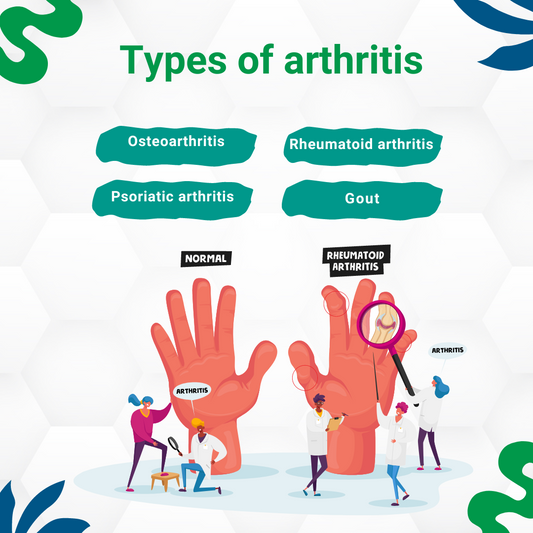 Types of arthritis

Osteoarthritis

Rheumatoid arthritis

Psoriatic arthritis

Gout

NORMAL

RHEUMATOID ARTHRITIS

ARTHRITIS

ARTHRITIS